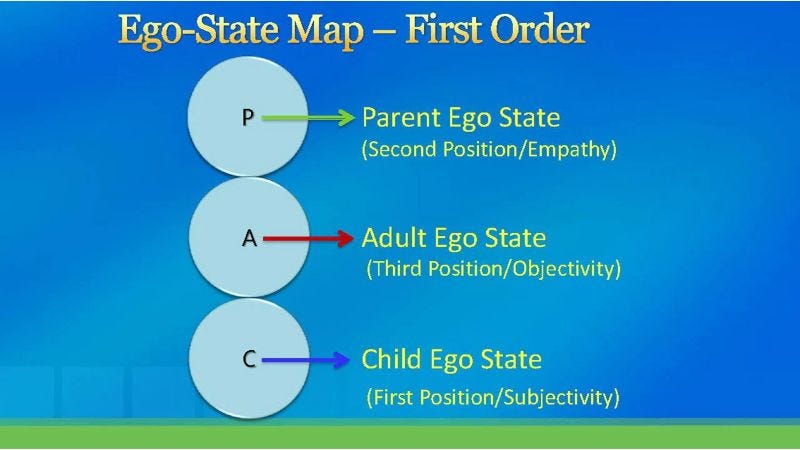 Ego-State Map – First Order

P

Parent Ego State
(Second Position/Empathy)

A

Adult Ego State
(Third Position/Objectivity)

C

Child Ego State
(First Position/Subjectivity)